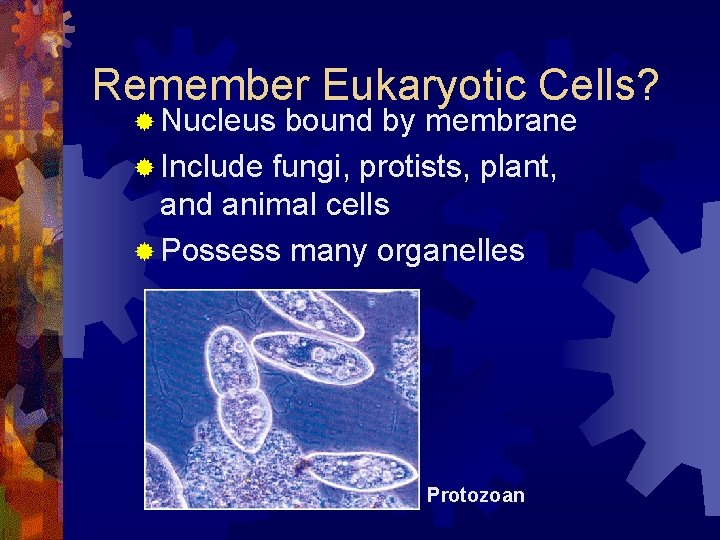 Remember Eukaryotic Cells?

Nucleus bound by membrane

Include fungi, protists, plant, and animal cells

Possess many organelles

Protozoan